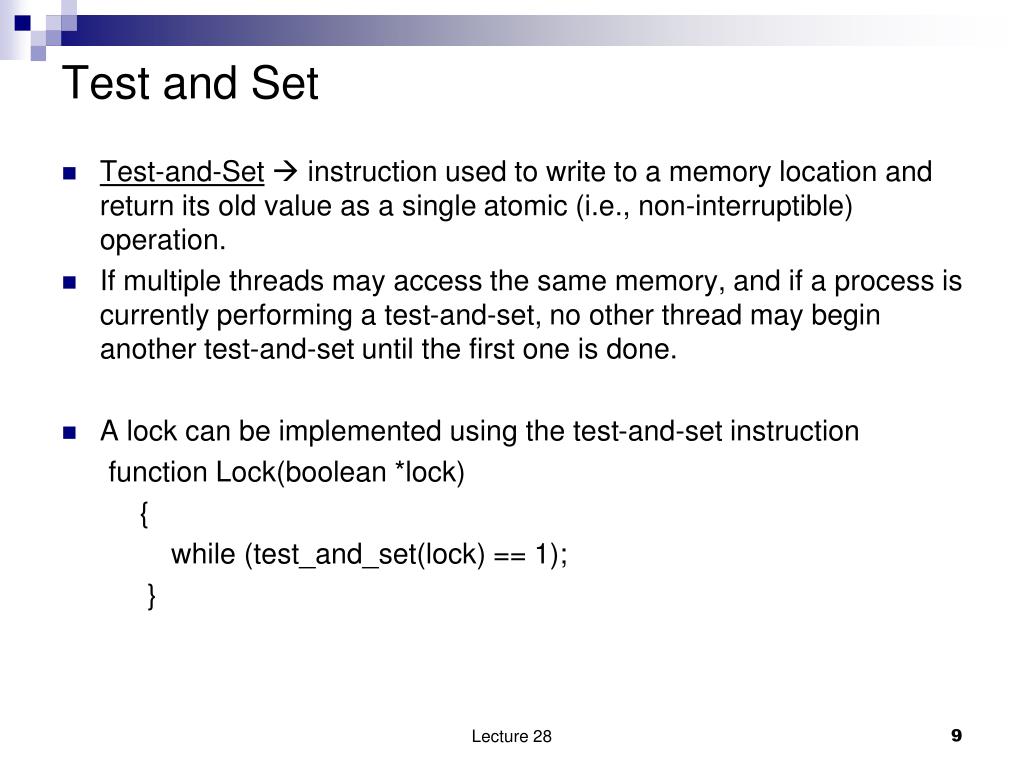 Test and Set

Test-and-Set → instruction used to write to a memory location and return its old value as a single atomic (i.e., non-interruptible) operation.

If multiple threads may access the same memory, and if a process is currently performing a test-and-set, no other thread may begin another test-and-set until the first one is done.

A lock can be implemented using the test-and-set instruction

function Lock(boolean *lock)
{
while (test_and_set(lock) == 1);
}

Lecture 28

9